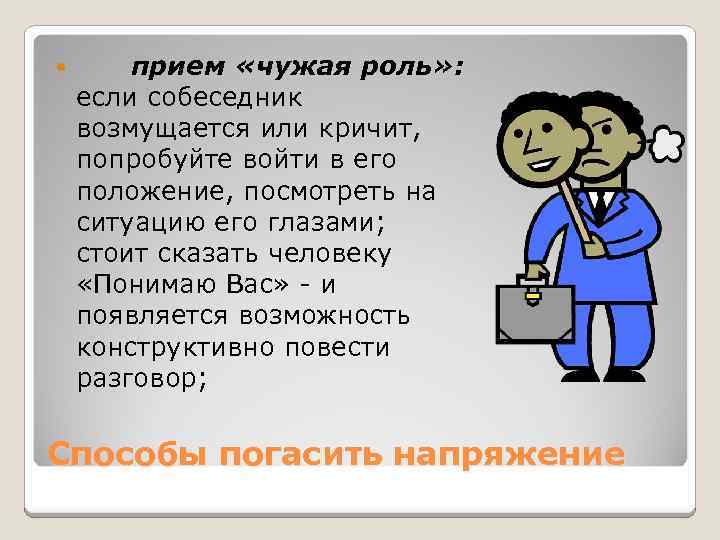 прием «чужая роль»: если собеседник возмущается или кричит, попробуйте войти в его положение, посмотреть на ситуацию его глазами; стоит сказать человеку «Понимаю Вас» - и появляется возможность конструктивно повести разговор;

Способы погасить напряжение